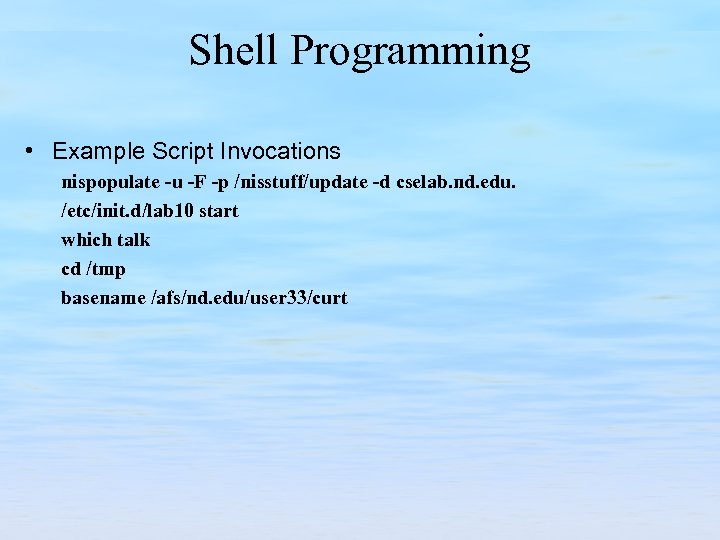 Shell Programming

• Example Script Invocations

nispopulate -u -F -p /nisstuff/update -d cselab.nd.edu.

/etc/init.d/lab10 start

which talk

cd /tmp

basename /afs/nd.edu/user33/curt